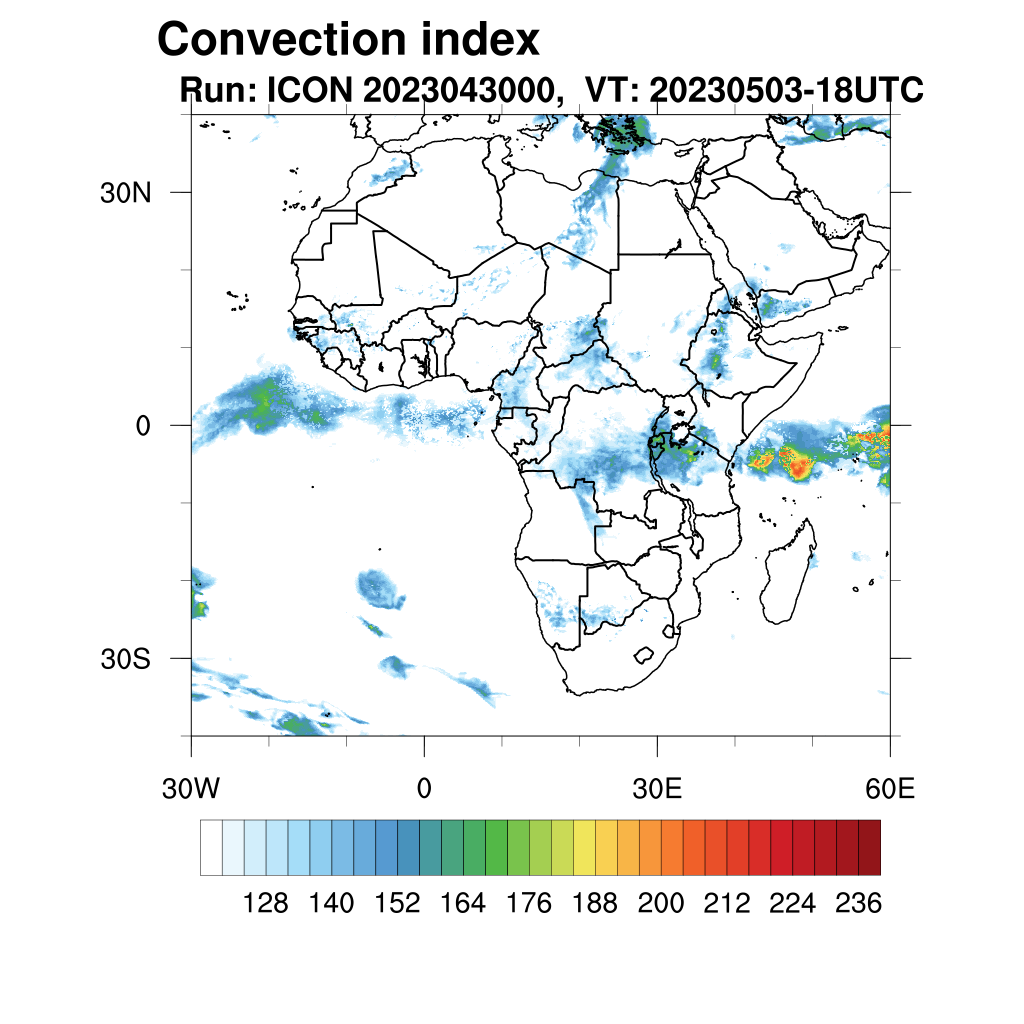 Convection index
Run: ICON 2023043000, VT: 20230503-18UTC

30N
0
30S
30W
0
30E
60E

128 140 152 164 176 188 200 212 224 236